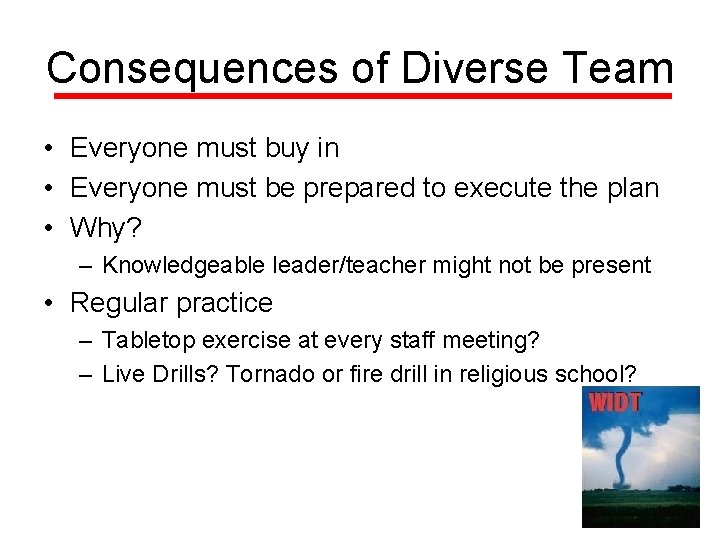 Consequences of Diverse Team

• Everyone must buy in
• Everyone must be prepared to execute the plan
• Why?
– Knowledgeable leader/teacher might not be present
• Regular practice
– Tabletop exercise at every staff meeting?
– Live Drills? Tornado or fire drill in religious school?

WIDT